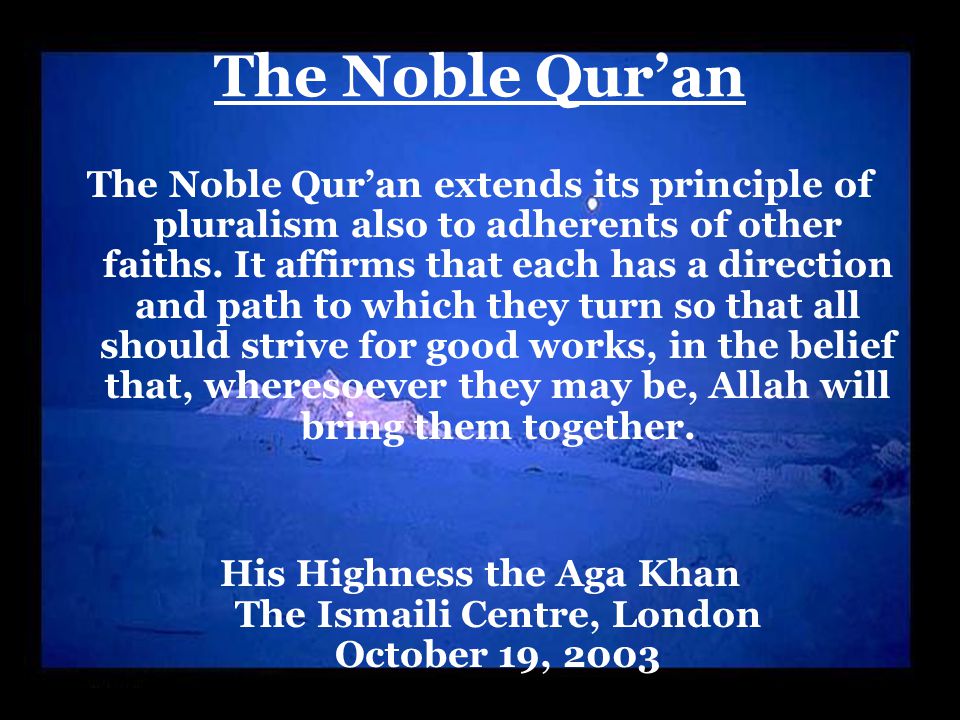 The Noble Qur’an

The Noble Qur’an extends its principle of pluralism also to adherents of other faiths. It affirms that each has a direction and path to which they turn so that all should strive for good works, in the belief that, wheresoever they may be, Allah will bring them together.

His Highness the Aga Khan
The Ismaili Centre, London
October 19, 2003